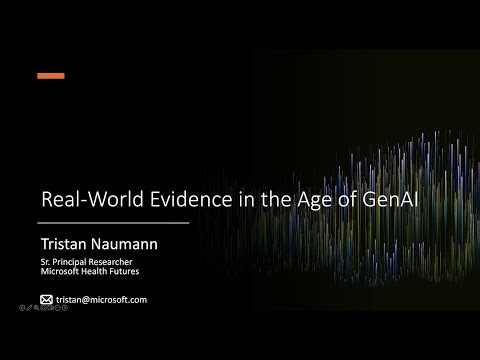 Real-World Evidence in the Age of GenAI

Tristan Naumann

Sr. Principal Researcher
Microsoft Health Futures

tristan@microsoft.com